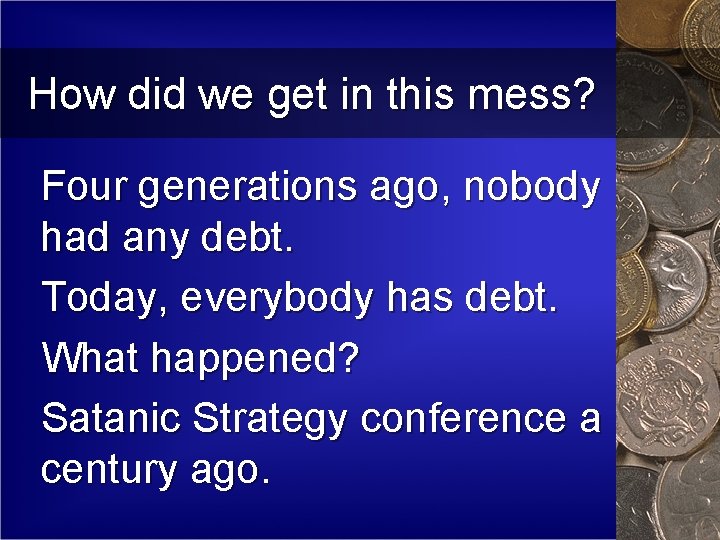 How did we get in this mess?

Four generations ago, nobody had any debt.

Today, everybody has debt.

What happened?

Satanic Strategy conference a century ago.